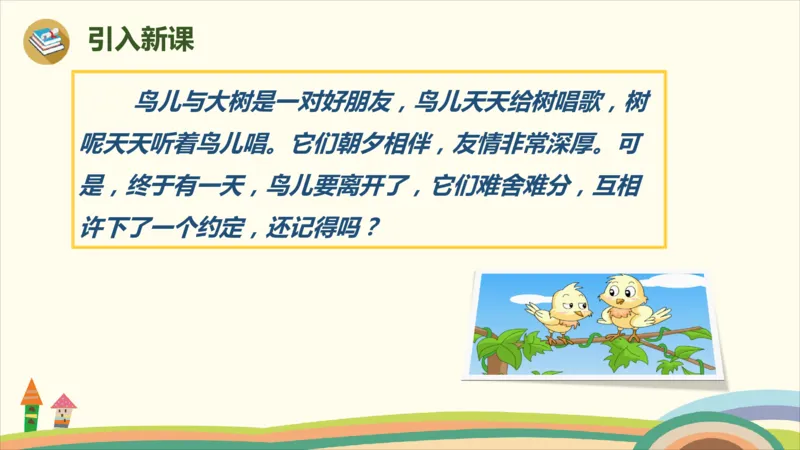 引入新课

鸟儿与大树是一对好朋友，鸟儿天天给树唱歌，树呢天天听着鸟儿唱。它们朝夕相伴，友情非常深厚。可是，终于有一天，鸟儿要离开了，它们难舍难分，互相许下了一个约定，还记得吗？